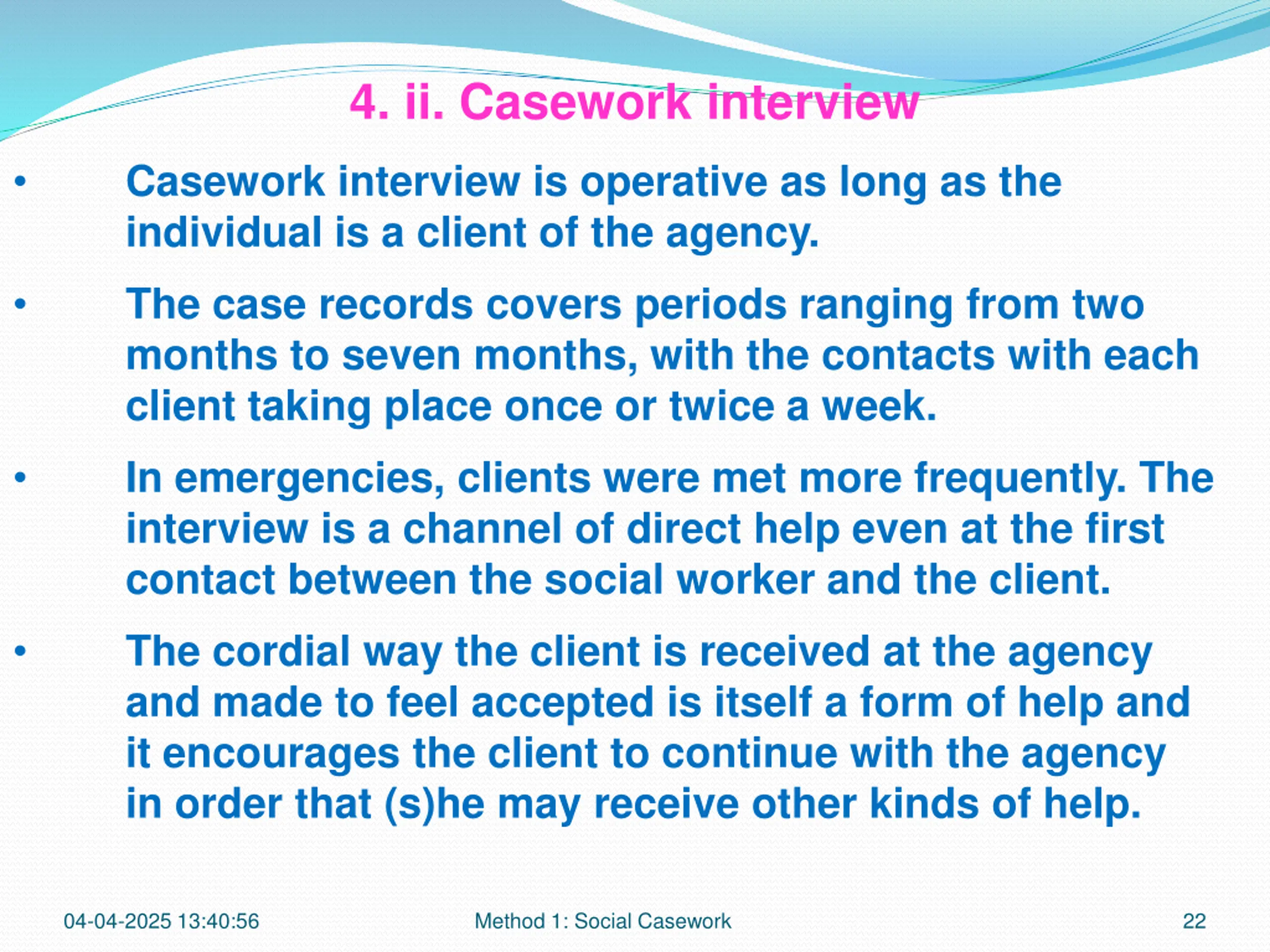 4. ii. Casework interview

• Casework interview is operative as long as the individual is a client of the agency.

• The case records covers periods ranging from two months to seven months, with the contacts with each client taking place once or twice a week.

• In emergencies, clients were met more frequently. The interview is a channel of direct help even at the first contact between the social worker and the client.

• The cordial way the client is received at the agency and made to feel accepted is itself a form of help and it encourages the client to continue with the agency in order that (s)he may receive other kinds of help.

04-04-2025 13:40:56

Method 1: Social Casework

22